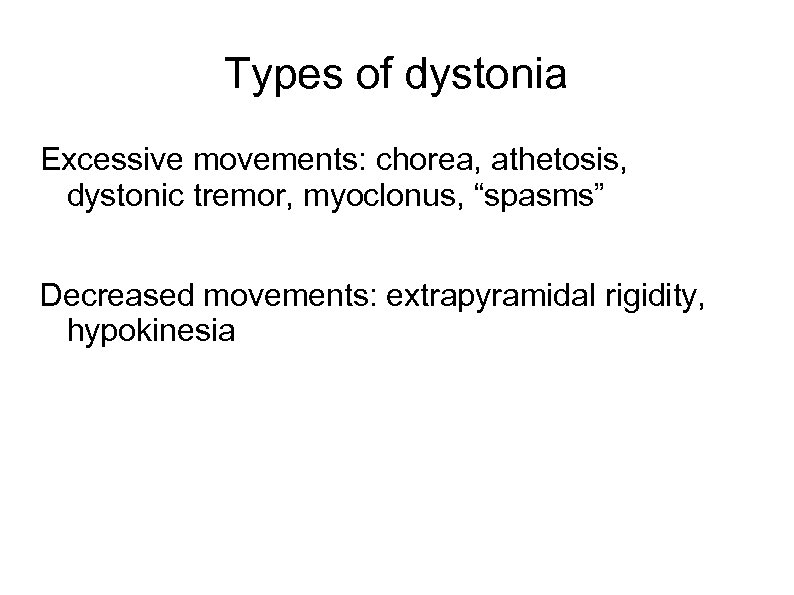 Types of dystonia

Excessive movements: chorea, athetosis, dystonic tremor, myoclonus, “spasms”

Decreased movements: extrapyramidal rigidity, hypokinesia